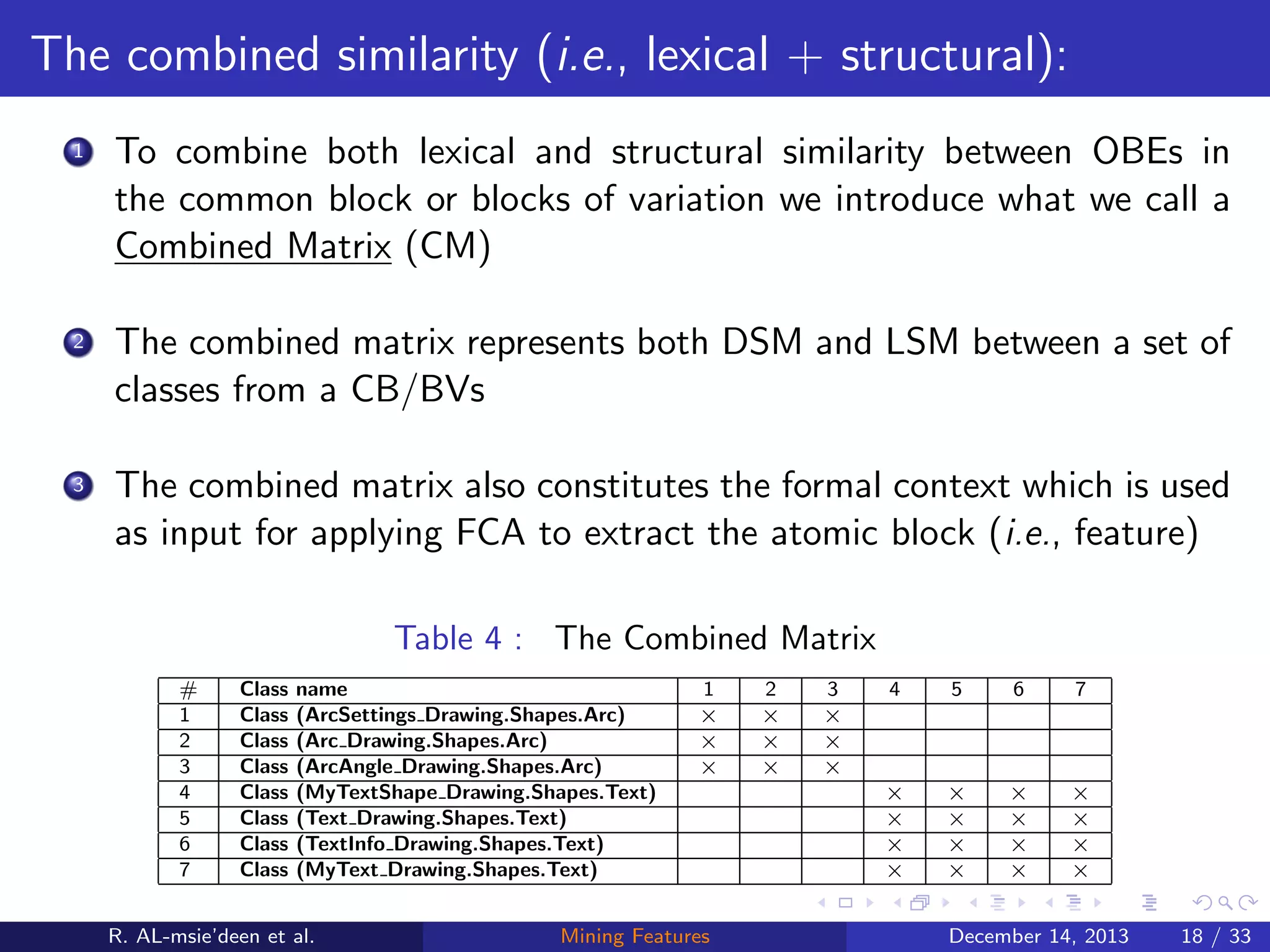 The combined similarity (i.e., lexical + structural):

1 To combine both lexical and structural similarity between OBEs in the common block or blocks of variation we introduce what we call a Combined Matrix (CM)

2 The combined matrix represents both DSM and LSM between a set of classes from a CB/BVs

3 The combined matrix also constitutes the formal context which is used as input for applying FCA to extract the atomic block (i.e., feature)

Table 4 : The Combined Matrix

| # | Class name | 1 | 2 | 3 | 4 | 5 | 6 | 7 |
|---|---|---|---|---|---|---|---|---|
| 1 | Class (ArcSettings_Drawing.Shapes.Arc) | × | × | × | | | | |
| 2 | Class (Arc_Drawing.Shapes.Arc) | × | × | × | | | | |
| 3 | Class (ArcAngle_Drawing.Shapes.Arc) | × | × | × | | | | |
| 4 | Class (MyTextShape_Drawing.Shapes.Text) | | | | × | × | × | × |
| 5 | Class (Text_Drawing.Shapes.Text) | | | | × | × | × | × |
| 6 | Class (TextInfo_Drawing.Shapes.Text) | | | | × | × | × | × |
| 7 | Class (MyText_Drawing.Shapes.Text) | | | | × | × | × | × |

R. AL-msie'deen et al. Mining Features December 14, 2013 18 / 33